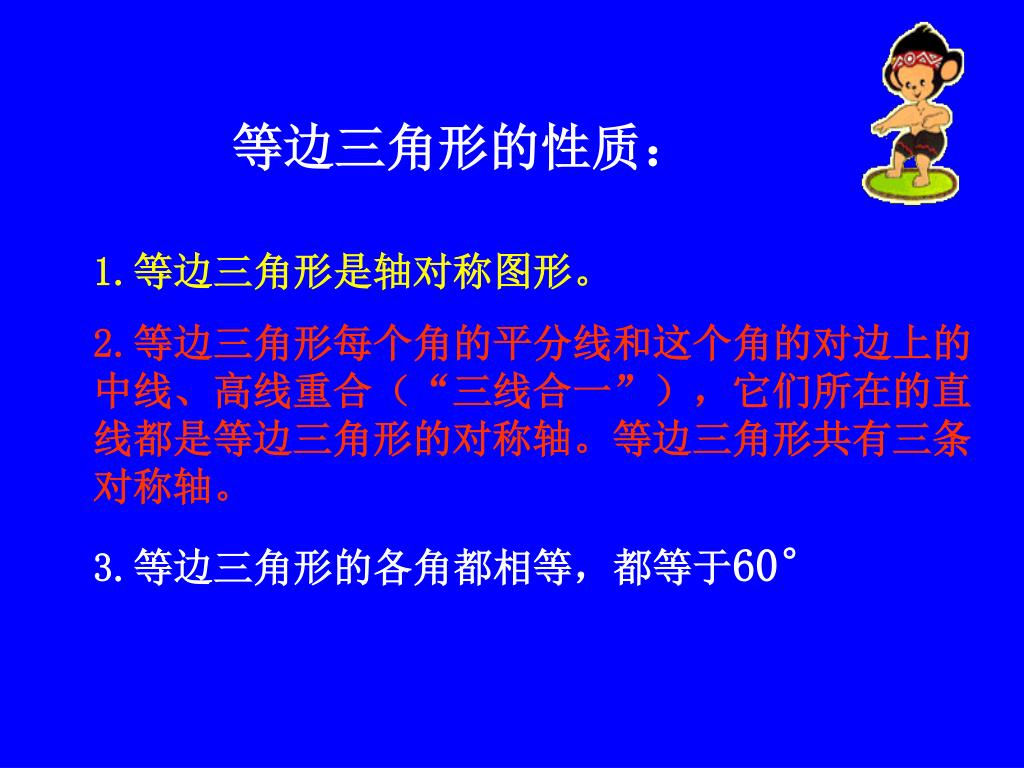 等边三角形的性质：

1.等边三角形是轴对称图形。

2.等边三角形每个角的平分线和这个角的对边上的中线、高线重合（“三线合一”），它们所在的直线都是等边三角形的对称轴。等边三角形共有三条对称轴。

3.等边三角形的各角都相等，都等于60°